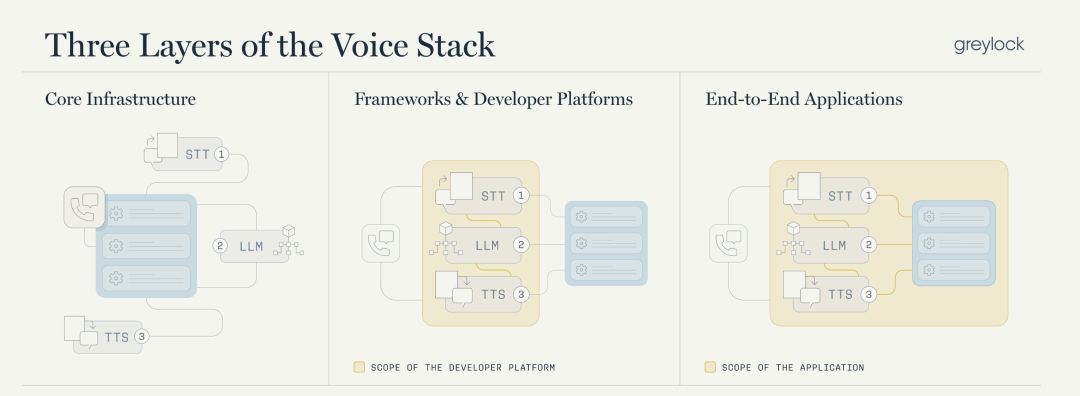 Three Layers of the Voice Stack

greylock

Core Infrastructure

STT 1

2 LLM

TTS 3

Frameworks & Developer Platforms

STT 1

LLM 2

TTS 3

SCOPE OF THE DEVELOPER PLATFORM

End-to-End Applications

STT 1

LLM 2

TTS 3

SCOPE OF THE APPLICATION